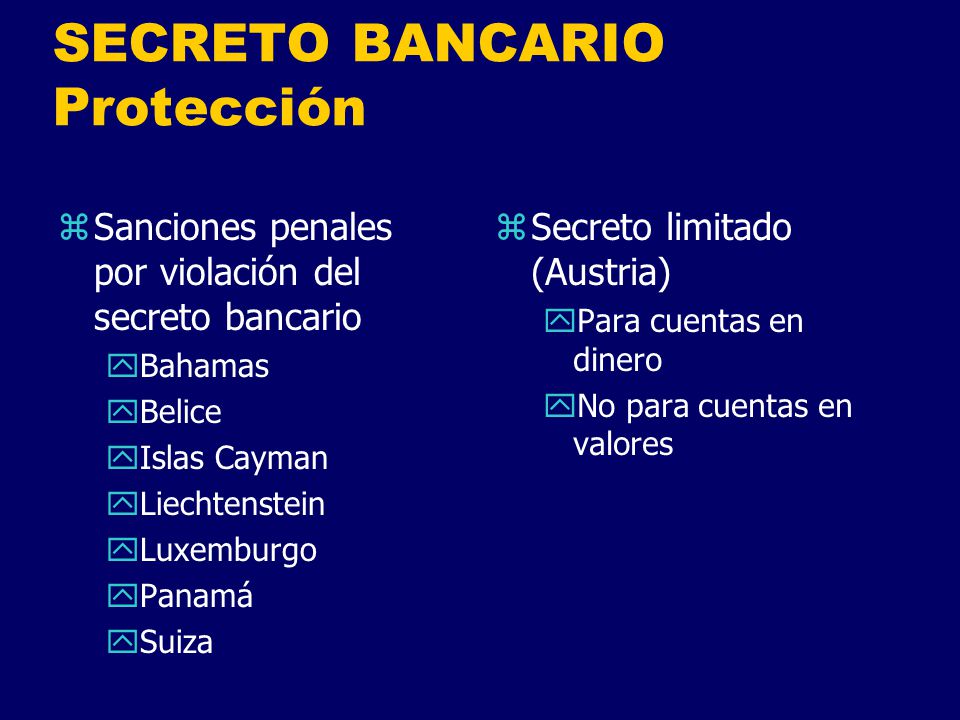 SECRETO BANCARIO
Protección

Sanciones penales por violación del secreto bancario

Bahamas
Belice
Islas Cayman
Liechtenstein
Luxemburgo
Panamá
Suiza

Secreto limitado (Austria)

Para cuentas en dinero
No para cuentas en valores